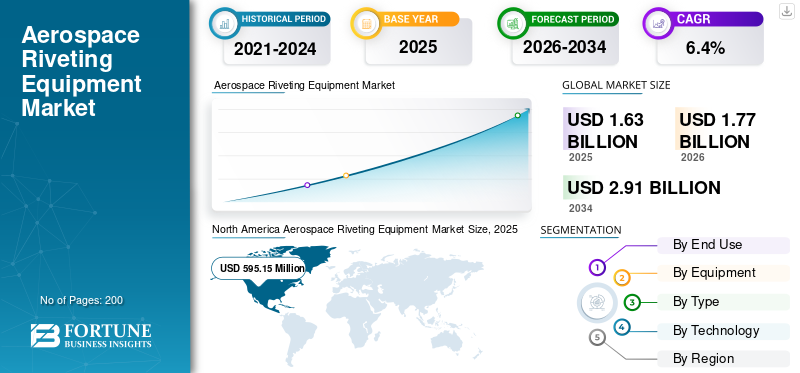 Aerospace Riveting Equipment Market

No of Pages: 200

FORTUNE BUSINESS INSIGHTS

HISTORICAL PERIOD
2021-2024

BASE YEAR
2025

FORECAST PERIOD
2026-2034

CAGR
6.4%

Aerospace Riveting Equipment Market

GLOBAL MARKET SIZE

USD 1.63 BILLION
2025

USD 1.77 BILLION
2026

USD 2.91 BILLION
2034

North America Aerospace Riveting Equipment Market Size, 2025

USD 595.15 Million

SEGMENTATION

1 By End Use
2 By Equipment
3 By Type
4 By Technology
5 By Region